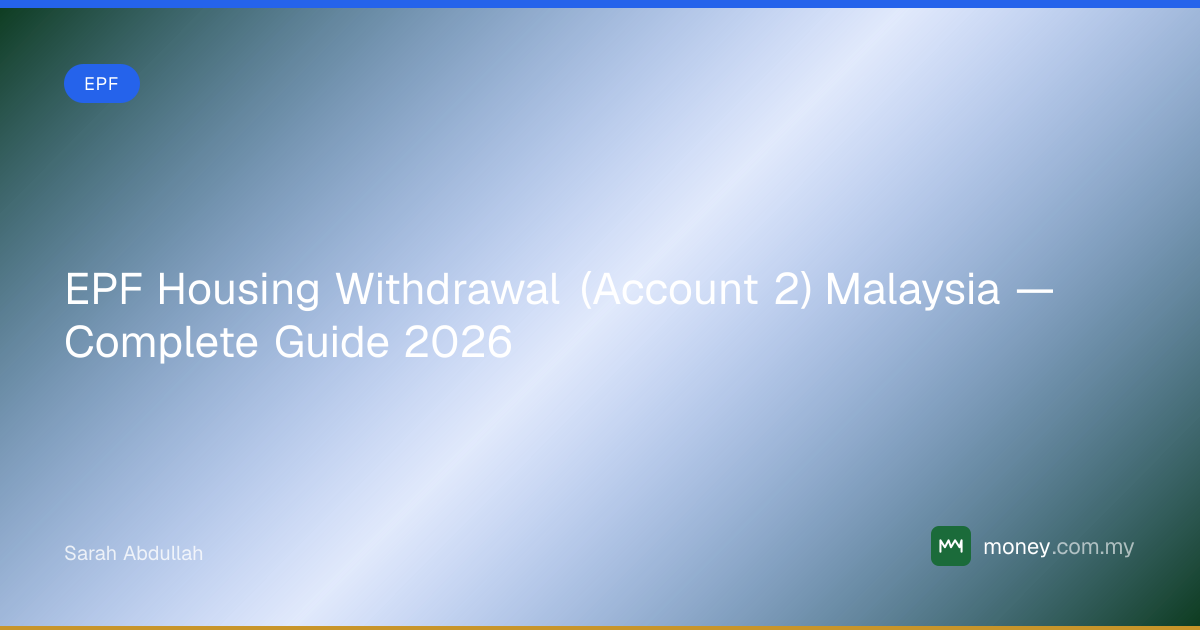 EPF

EPF Housing Withdrawal (Account 2) Malaysia — Complete Guide 2026

Sarah Abdullah

money.com.my